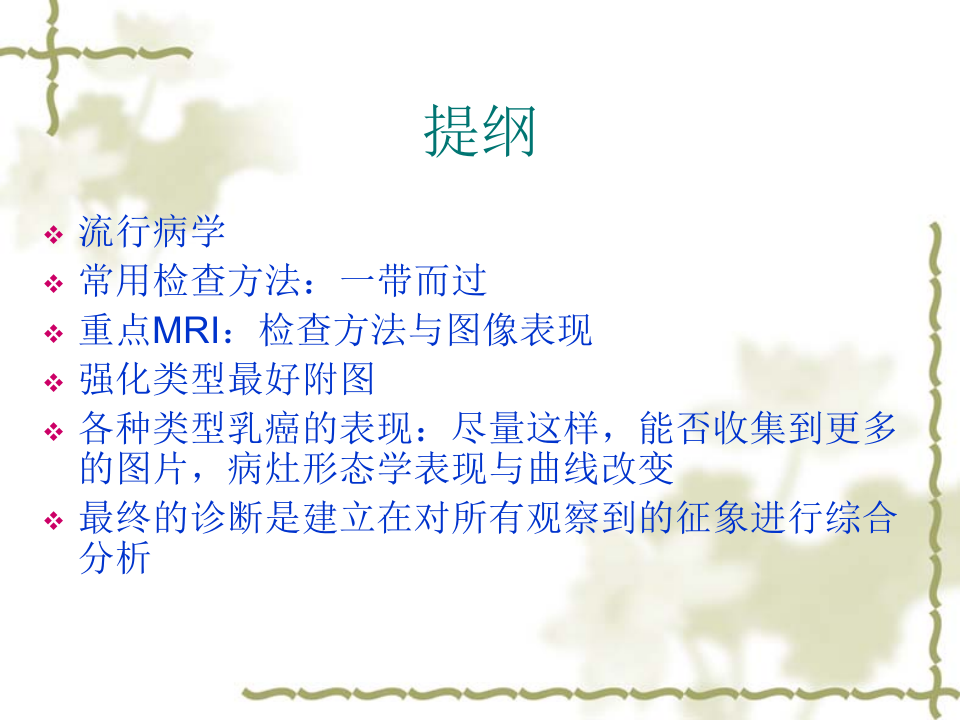 提纲

❖ 流行病学
❖ 常用检查方法：一带而过
❖ 重点MRI：检查方法与图像表现
❖ 强化类型最好附图
❖ 各种类型乳癌的表现：尽量这样，能否收集到更多的图片，病灶形态学表现与曲线改变
❖ 最终的诊断是建立在对所有观察到的征象进行综合分析